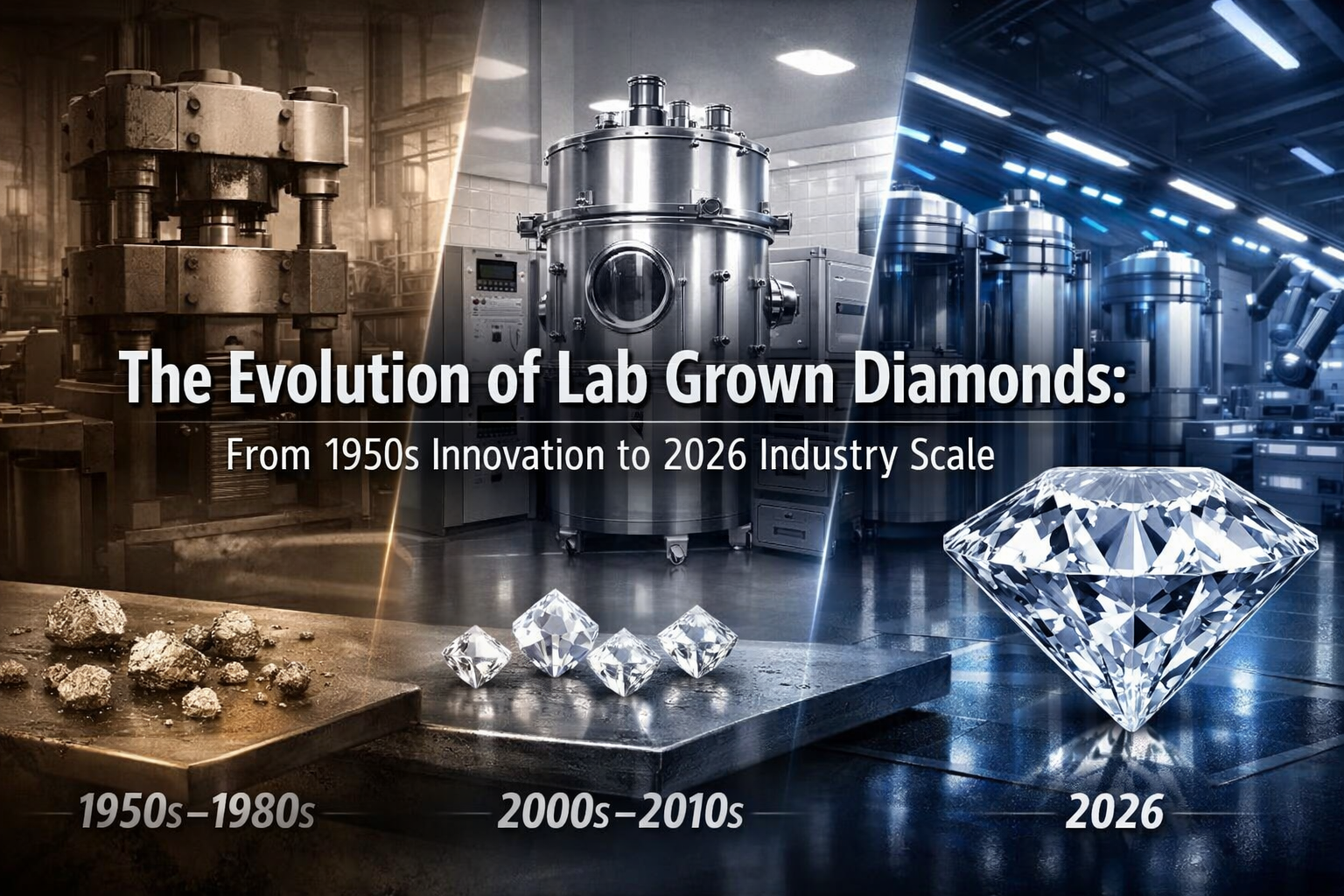 The Evolution of Lab Grown Diamonds:
From 1950s Innovation to 2026 Industry Scale

1950s–1980s
2000s–2010s
2026